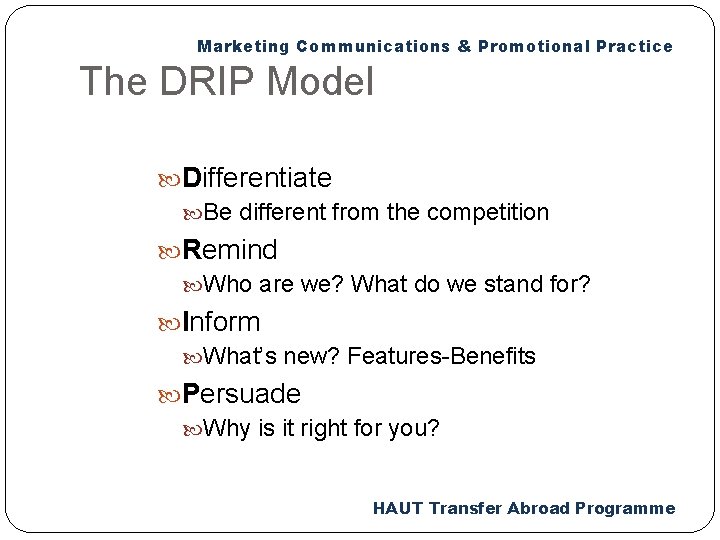 Marketing Communications & Promotional Practice

The DRIP Model

Differentiate

Be different from the competition

Remind

Who are we? What do we stand for?

Inform

What's new? Features-Benefits

Persuade

Why is it right for you?

HAUT Transfer Abroad Programme